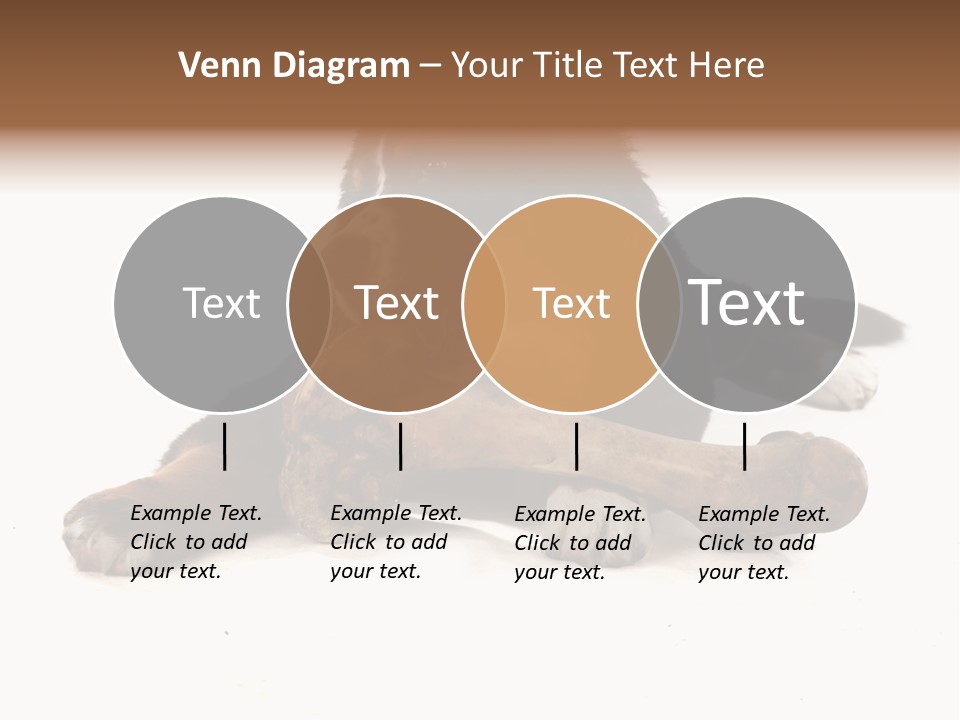 Venn Diagram – Your Title Text Here

Text

Text

Text

Text

Example Text. Click to add your text.

Example Text. Click to add your text.

Example Text. Click to add your text.

Example Text. Click to add your text.